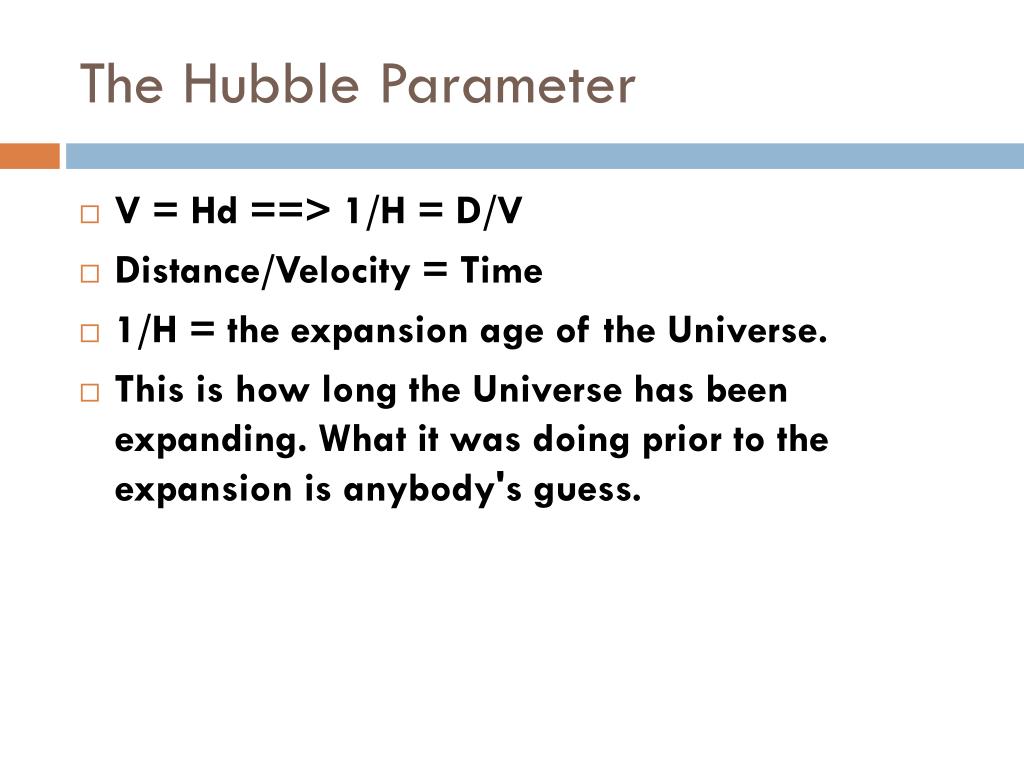 The Hubble Parameter

V = Hd ==> 1/H = D/V

Distance/Velocity = Time

1/H = the expansion age of the Universe.

This is how long the Universe has been expanding. What it was doing prior to the expansion is anybody's guess.